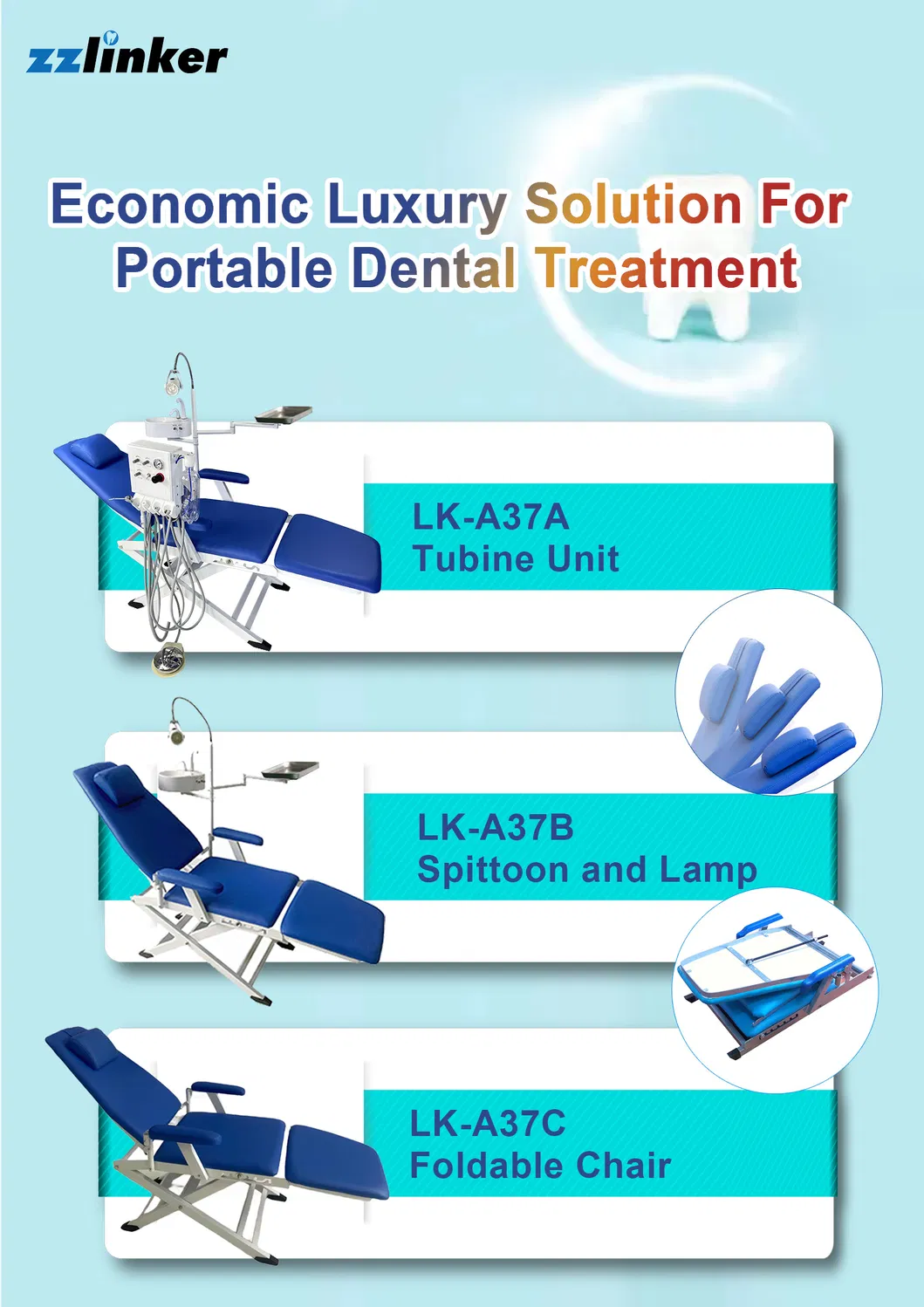 zzlinker

Economic Luxury Solution For Portable Dental Treatment

LK-A37A
Tubine Unit

LK-A37B
Spittoon and Lamp

LK-A37C
Foldable Chair